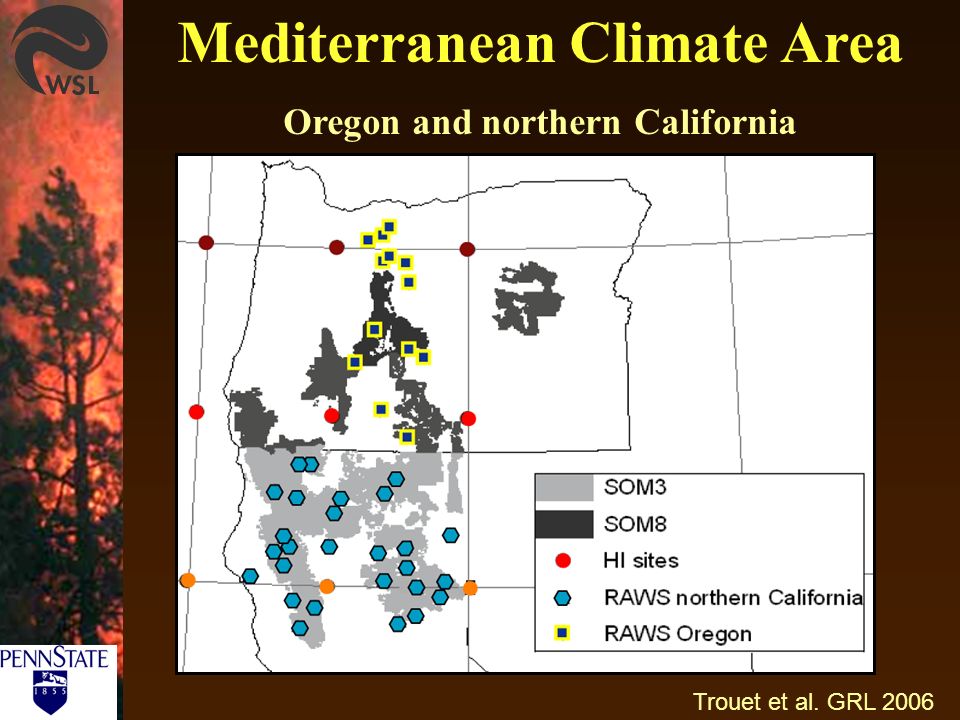 WSL

Mediterranean Climate Area

Oregon and northern California

SOM3
SOM8
HI sites
RAWS northern California
RAWS Oregon

PENNSTATE
1855

Trouet et al. GRL 2006